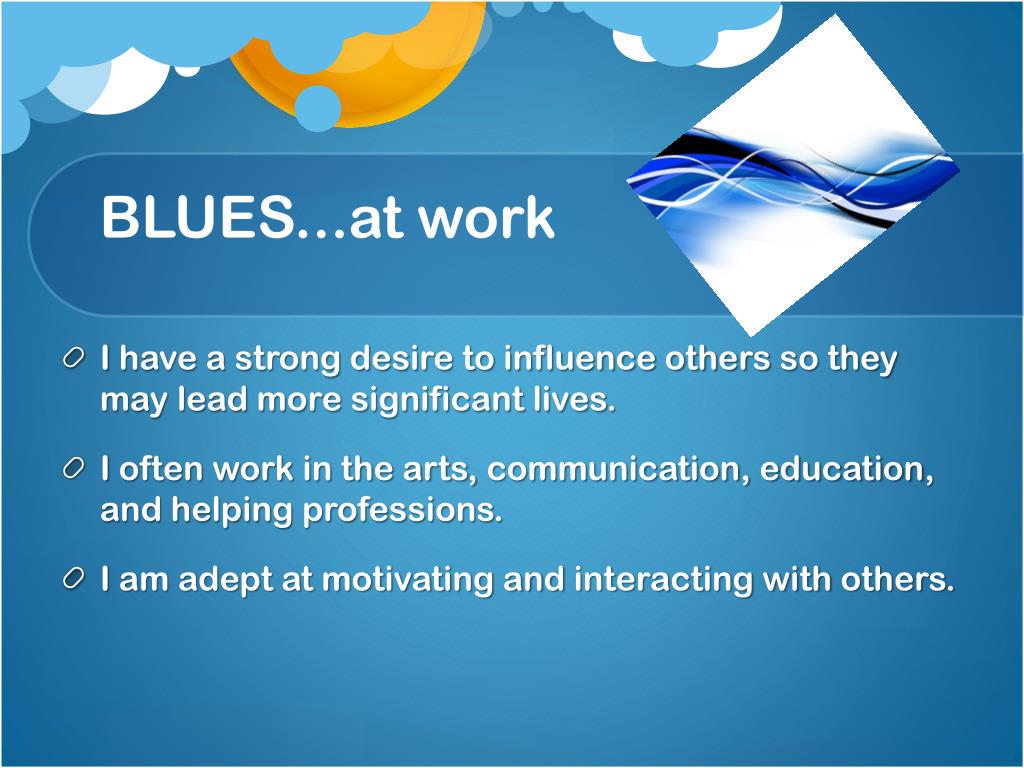 BLUES…at work

I have a strong desire to influence others so they may lead more significant lives.

I often work in the arts, communication, education, and helping professions.

I am adept at motivating and interacting with others.